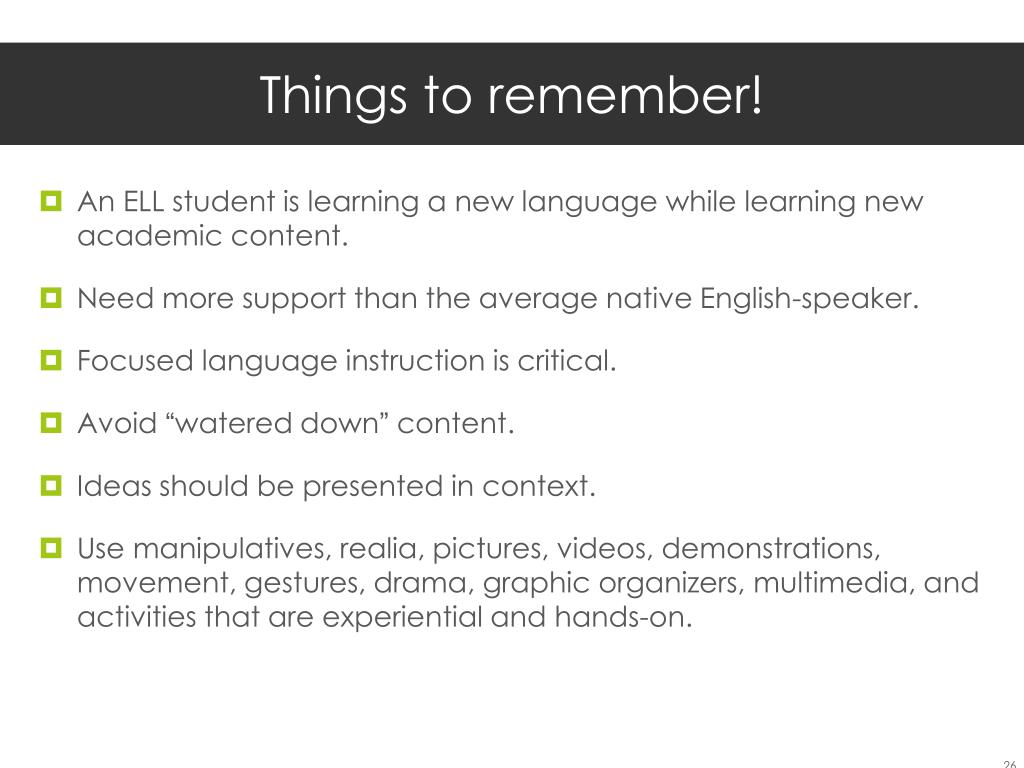 Things to remember!

An ELL student is learning a new language while learning new academic content.

Need more support than the average native English-speaker.

Focused language instruction is critical.

Avoid “watered down” content.

Ideas should be presented in context.

Use manipulatives, realia, pictures, videos, demonstrations, movement, gestures, drama, graphic organizers, multimedia, and activities that are experiential and hands-on.

26